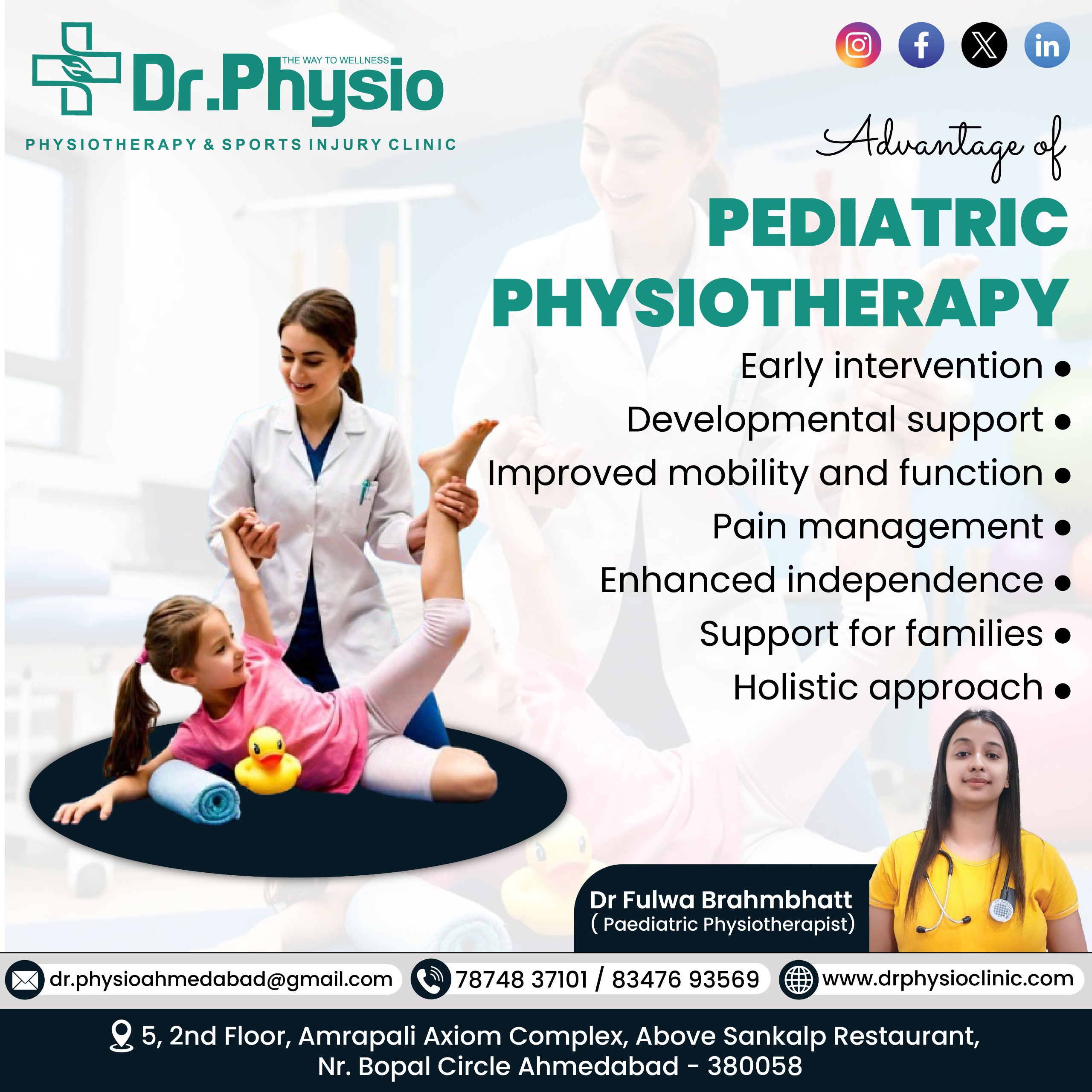 THE WAY TO WELLNESS
Dr.Physio
PHYSIOTHERAPY & SPORTS INJURY CLINIC

Advantage of
PEDIATRIC PHYSIOTHERAPY

Early intervention •
Developmental support •
Improved mobility and function •
Pain management •
Enhanced independence •
Support for families •
Holistic approach •

Dr Fulwa Brahmbhatt
( Paediatric Physiotherapist)

dr.physioahmedabad@gmail.com
78748 37101 / 83476 93569
www.drphysioclinic.com

5, 2nd Floor, Amrapali Axiom Complex, Above Sankalp Restaurant, Nr. Bopal Circle Ahmedabad - 380058